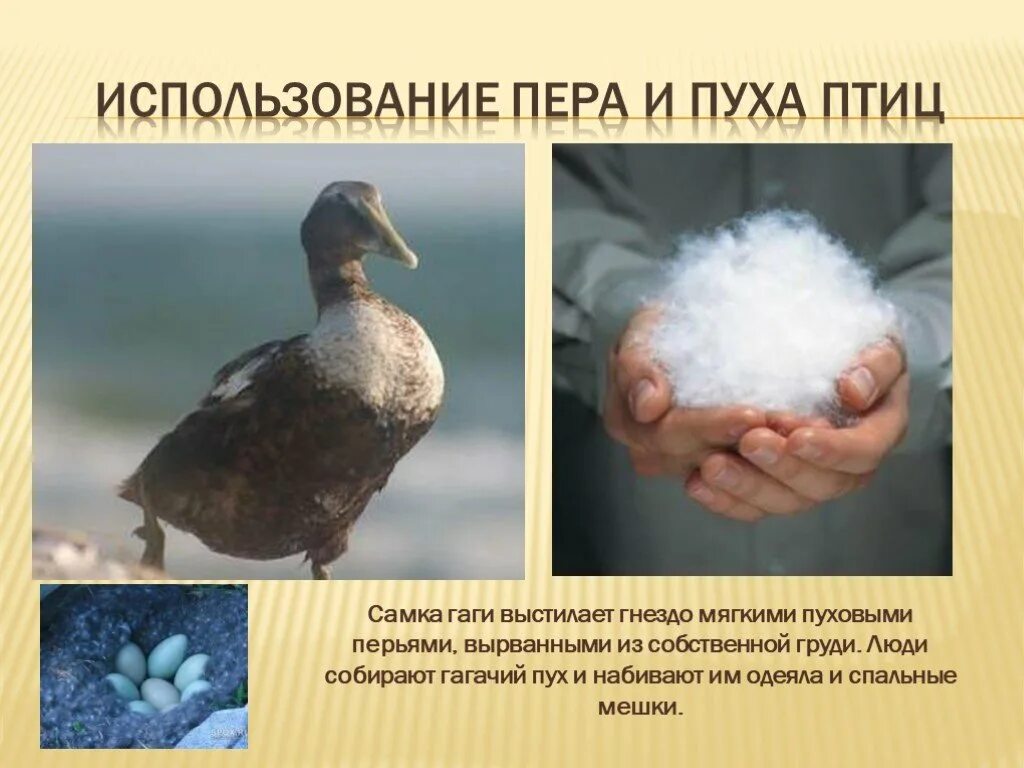 ИСПОЛЬЗОВАНИЕ ПЕРА И ПУХА ПТИЦ

Самка гаги выстилает гнездо мягкими пуховыми перьями, вырванными из собственной груди. Люди собирают гагачий пух и набивают им одеяла и спальные мешки.